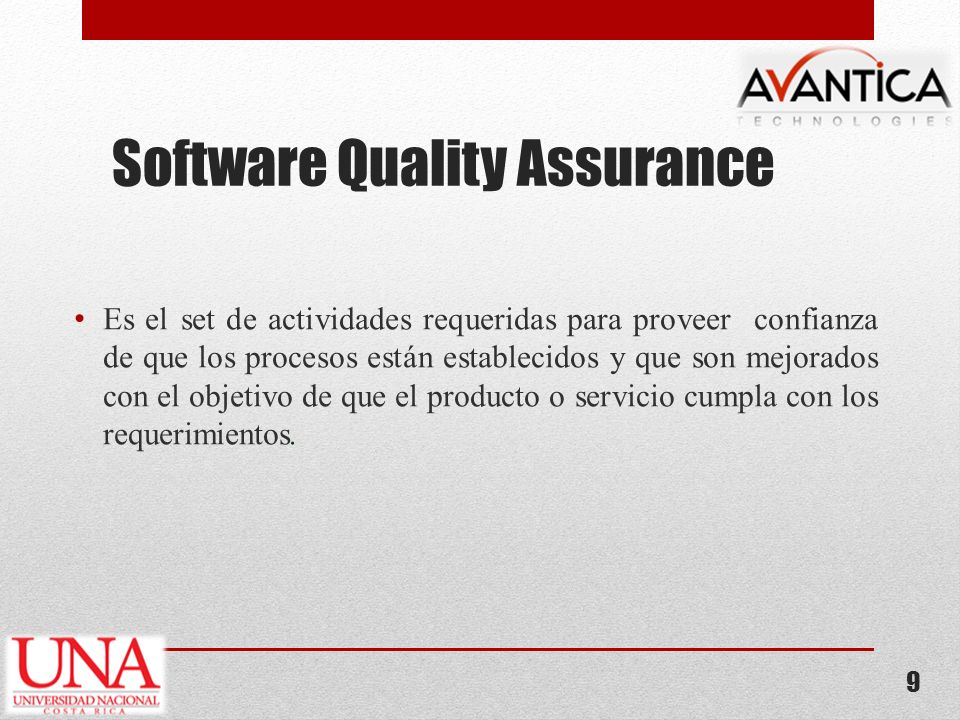 AVANTICA
TECHNOLOGIES

Software Quality Assurance

• Es el set de actividades requeridas para proveer confianza de que los procesos están establecidos y que son mejorados con el objetivo de que el producto o servicio cumpla con los requerimientos.

UNA
UNIVERSIDAD NACIONAL
COSTA RICA

9